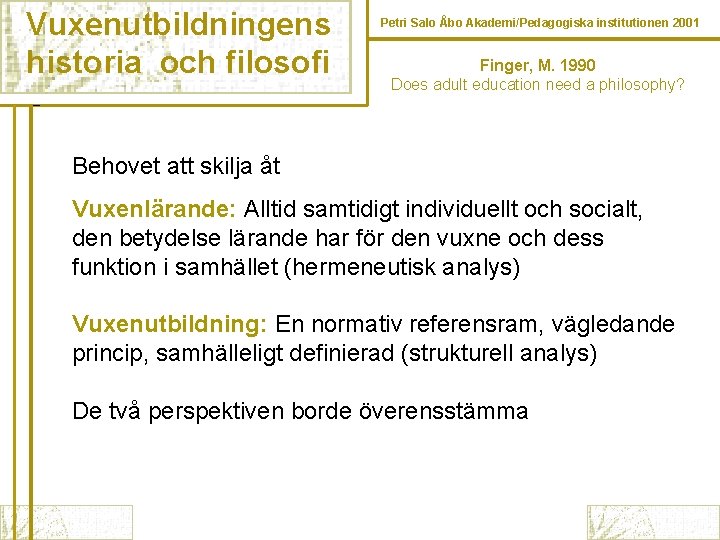 Vuxenutbildningens historia och filosofi

Petri Salo Åbo Akademi/Pedagogiska institutionen 2001

Finger, M. 1990
Does adult education need a philosophy?

Behovet att skilja åt

Vuxenlärande: Alltid samtidigt individuellt och socialt, den betydelse lärande har för den vuxne och dess funktion i samhället (hermeneutisk analys)

Vuxenutbildning: En normativ referensram, vägledande princip, samhälleligt definierad (strukturell analys)

De två perspektiven borde överensstämma